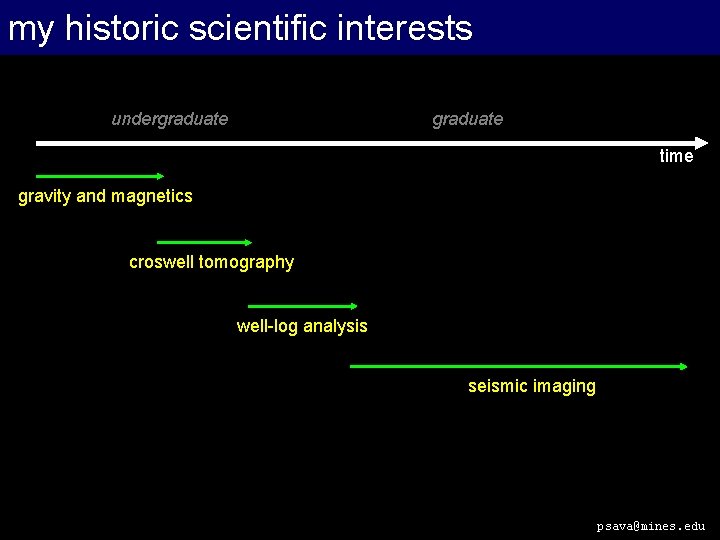 my historic scientific interests

undergraduate

graduate

time

gravity and magnetics

croswell tomography

well-log analysis

seismic imaging

psava@mines.edu